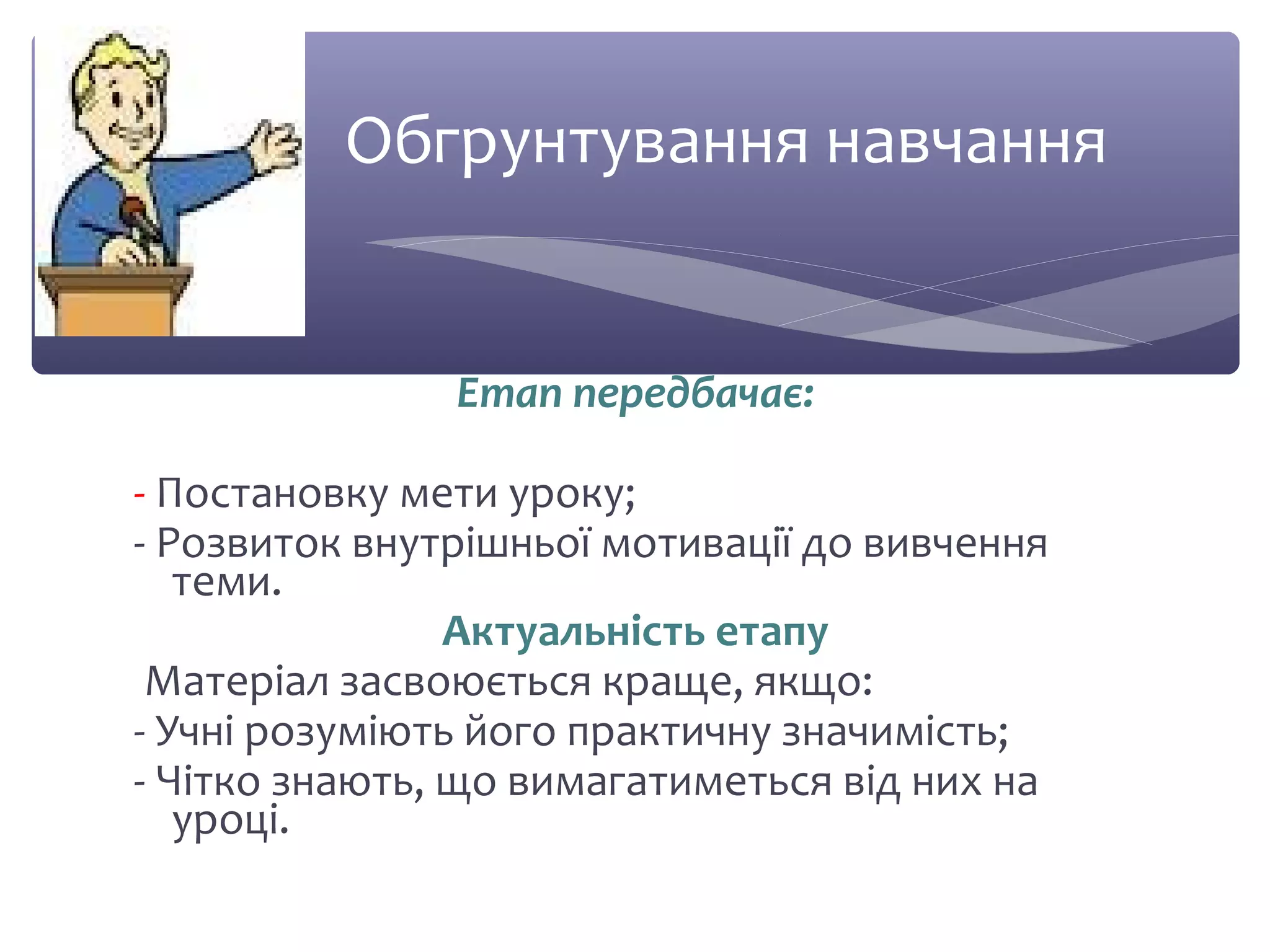 Обгрунтування навчання

Етап передбачає:

- Постановку мети уроку;
- Розвиток внутрішньої мотивації до вивчення теми.

Актуальність етапу

Матеріал засвоюється краще, якщо:
- Учні розуміють його практичну значимість;
- Чітко знають, що вимагатиметься від них на уроці.